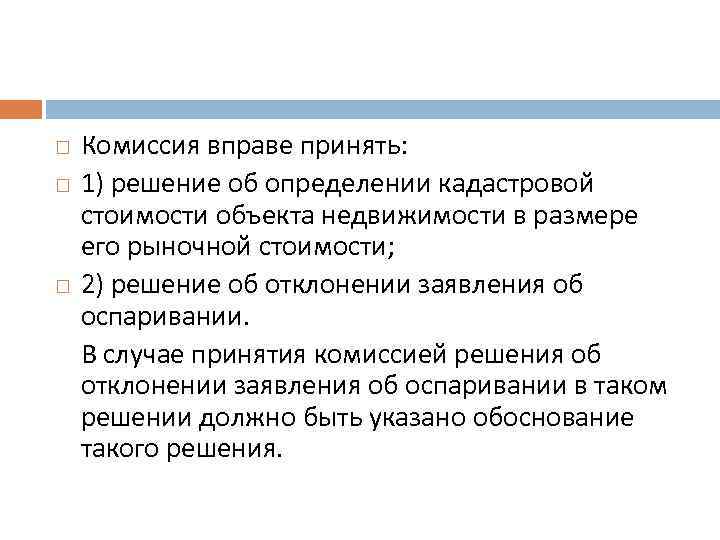 Комиссия вправе принять:

1) решение об определении кадастровой стоимости объекта недвижимости в размере его рыночной стоимости;

2) решение об отклонении заявления об оспаривании.

В случае принятия комиссией решения об отклонении заявления об оспаривании в таком решении должно быть указано обоснование такого решения.